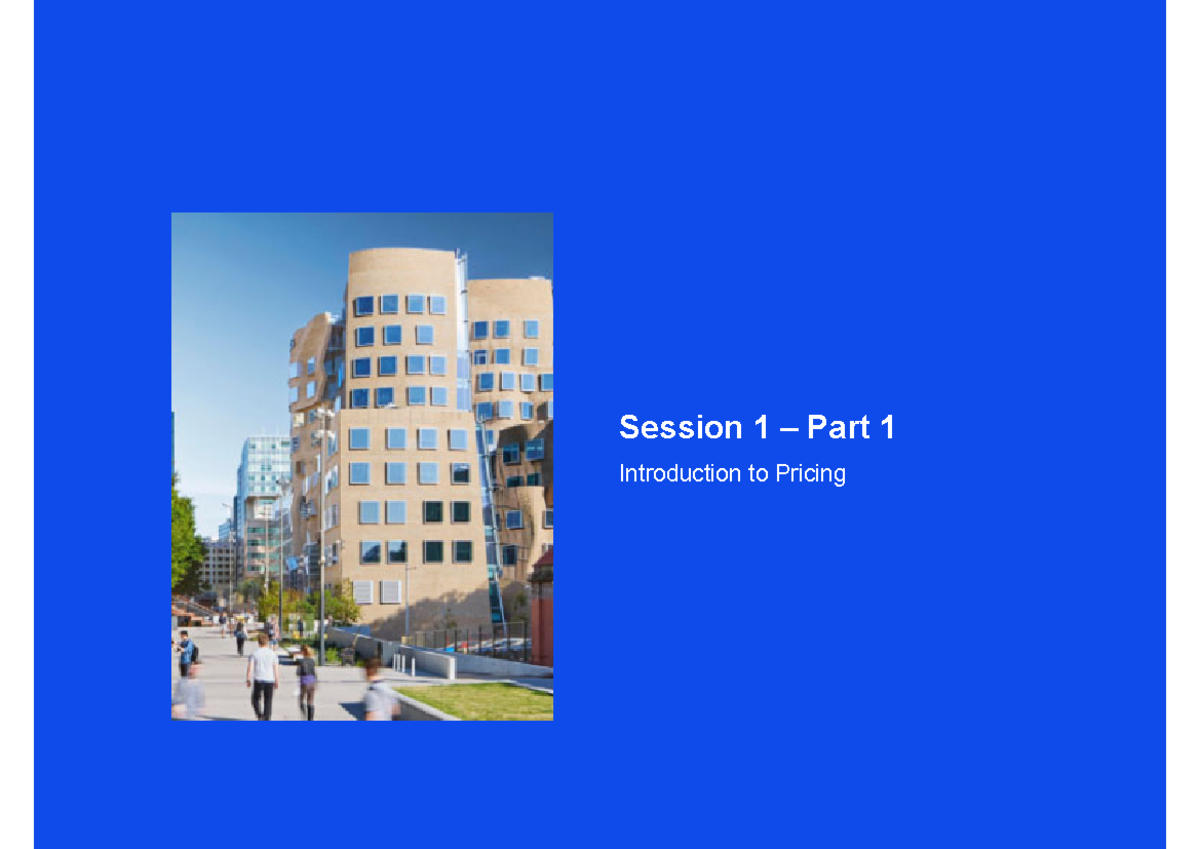 Session 1 – Part 1

Introduction to Pricing